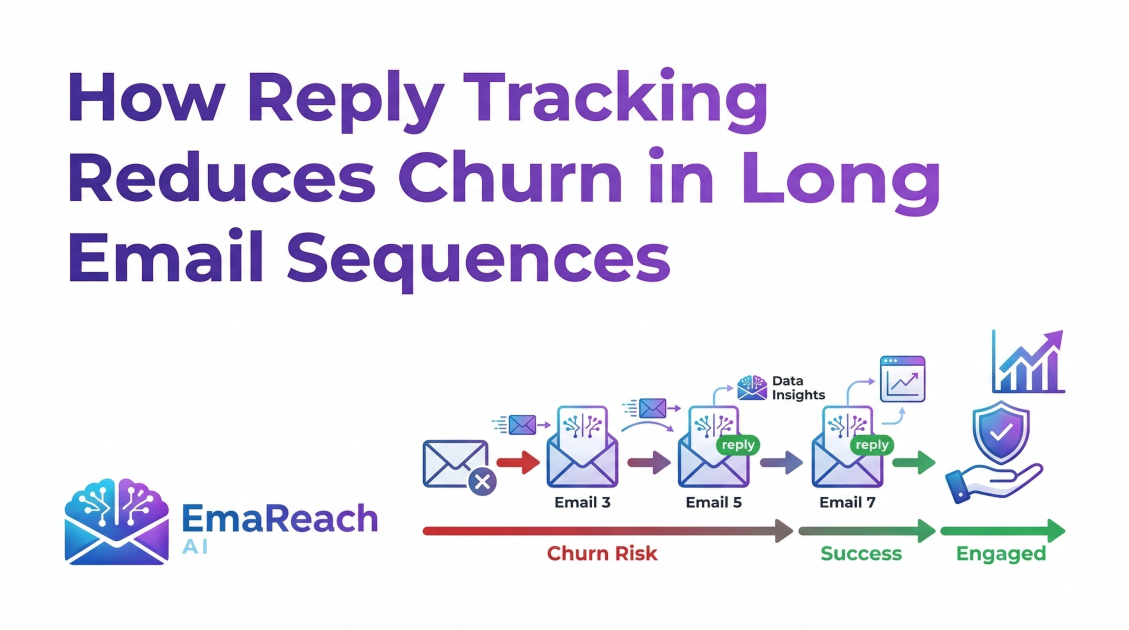 How Reply Tracking Reduces Churn in Long Email Sequences

Data Insights

reply

reply

Email 3

Email 5

Email 7

EmaReach AI

Churn Risk

Success

Engaged